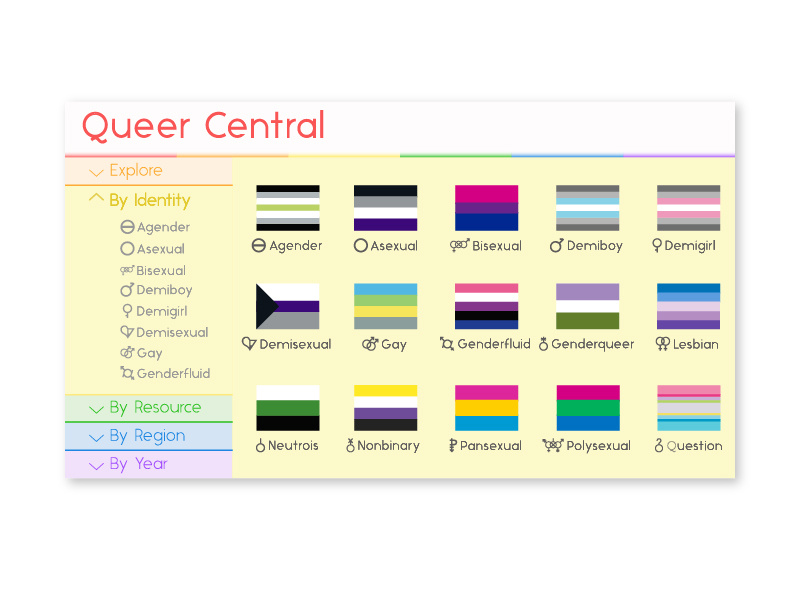 Queer Central

Explore

By Identity

Agender
Asexual
Bisexual
Demiboy
Demigirl
Demisexual
Gay
Genderfluid

By Resource

By Region

By Year

Agender
Asexual
Bisexual
Demiboy
Demigirl

Demisexual
Gay
Genderfluid
Genderqueer
Lesbian

Neutrois
Nonbinary
Pansexual
Polysexual
Question